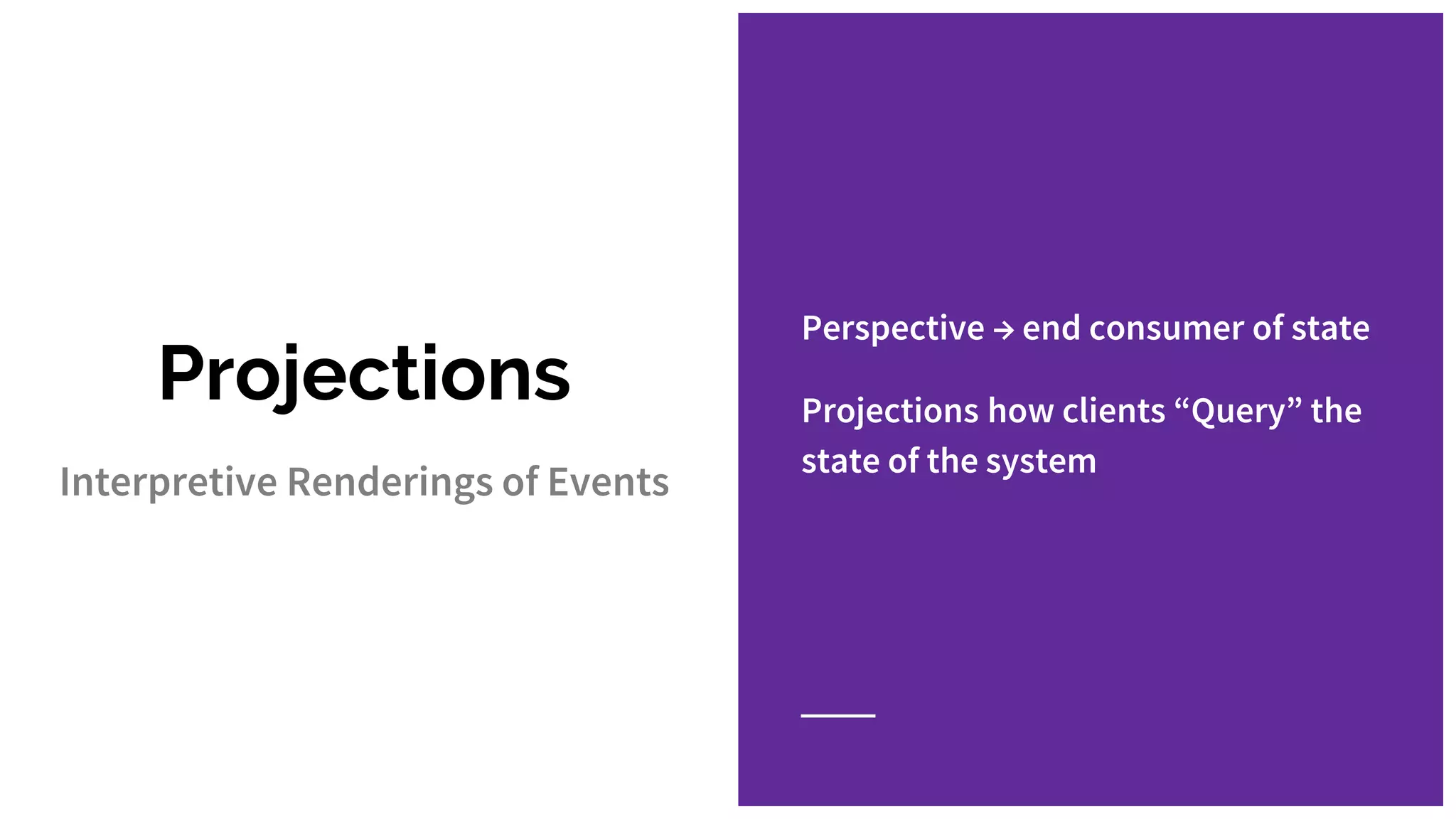 Projections

Interpretive Renderings of Events

Perspective → end consumer of state

Projections how clients “Query” the state of the system